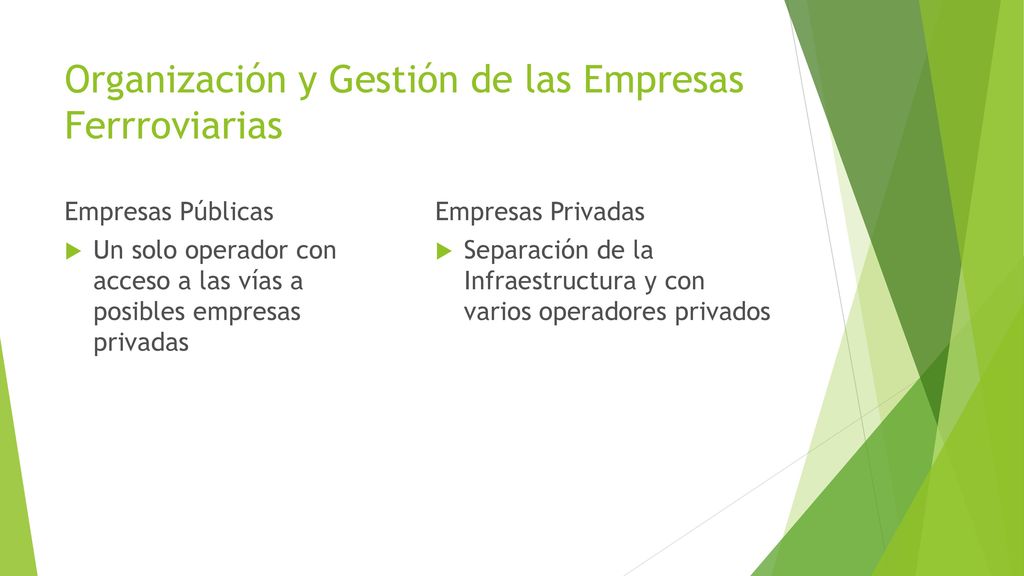 Organización y Gestión de las Empresas Ferrroviarias

Empresas Públicas

Un solo operador con acceso a las vías a posibles empresas privadas

Empresas Privadas

Separación de la Infraestructura y con varios operadores privados